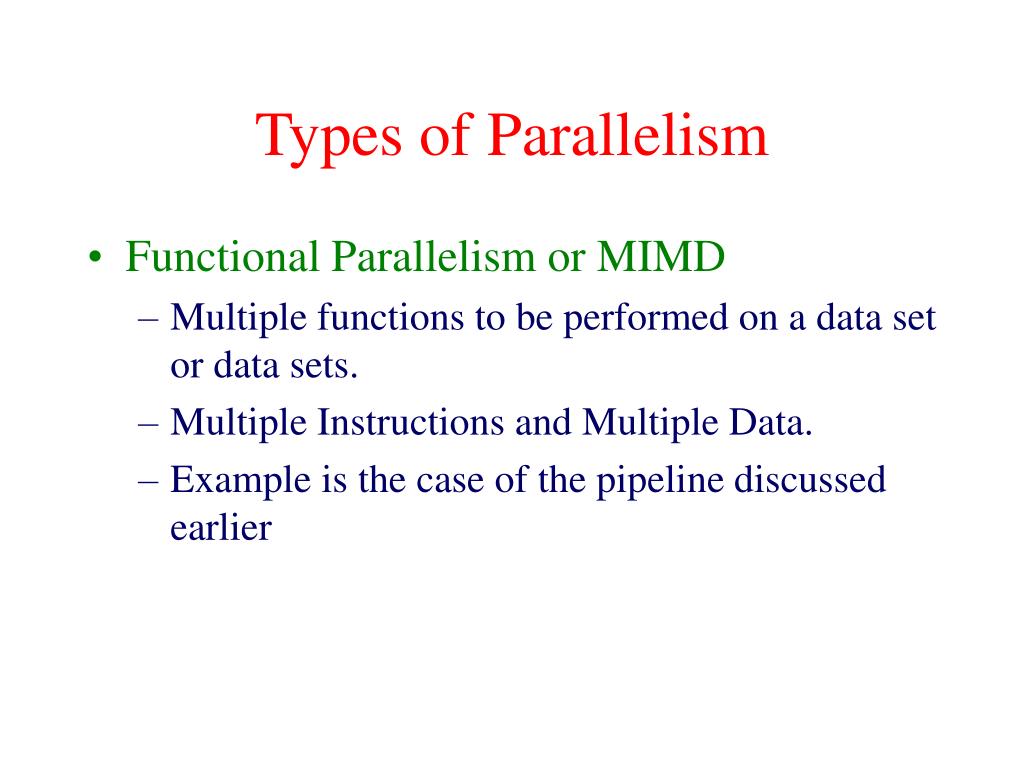 Types of Parallelism

• Functional Parallelism or MIMD
– Multiple functions to be performed on a data set or data sets.
– Multiple Instructions and Multiple Data.
– Example is the case of the pipeline discussed earlier